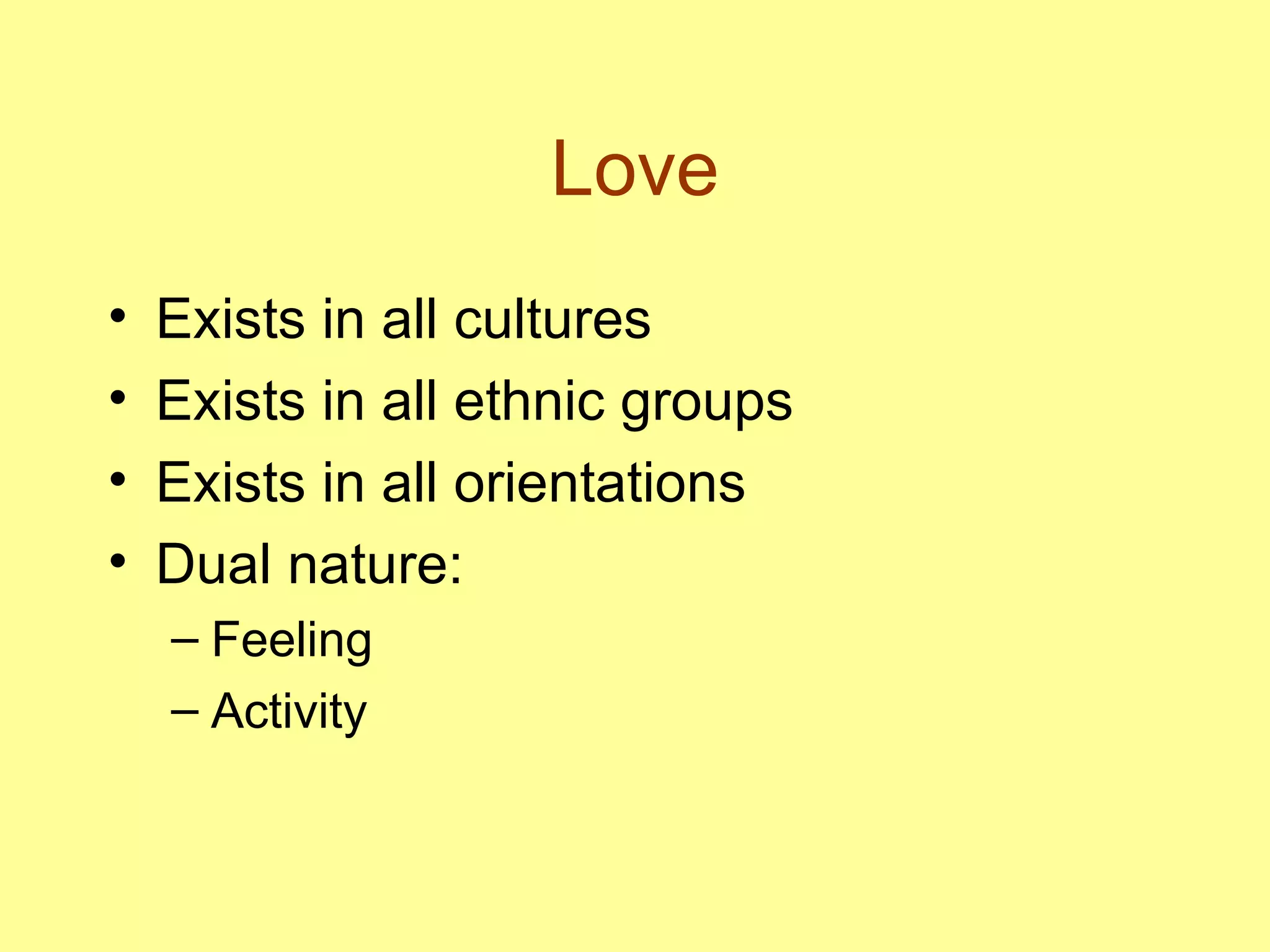 Love

• Exists in all cultures
• Exists in all ethnic groups
• Exists in all orientations
• Dual nature:
– Feeling
– Activity